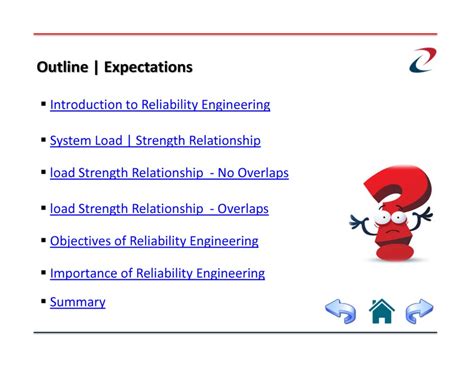 Outline | Expectations

▪ Introduction to Reliability Engineering

▪ System Load | Strength Relationship

▪ load Strength Relationship - No Overlaps

▪ load Strength Relationship - Overlaps

▪ Objectives of Reliability Engineering

▪ Importance of Reliability Engineering

▪ Summary